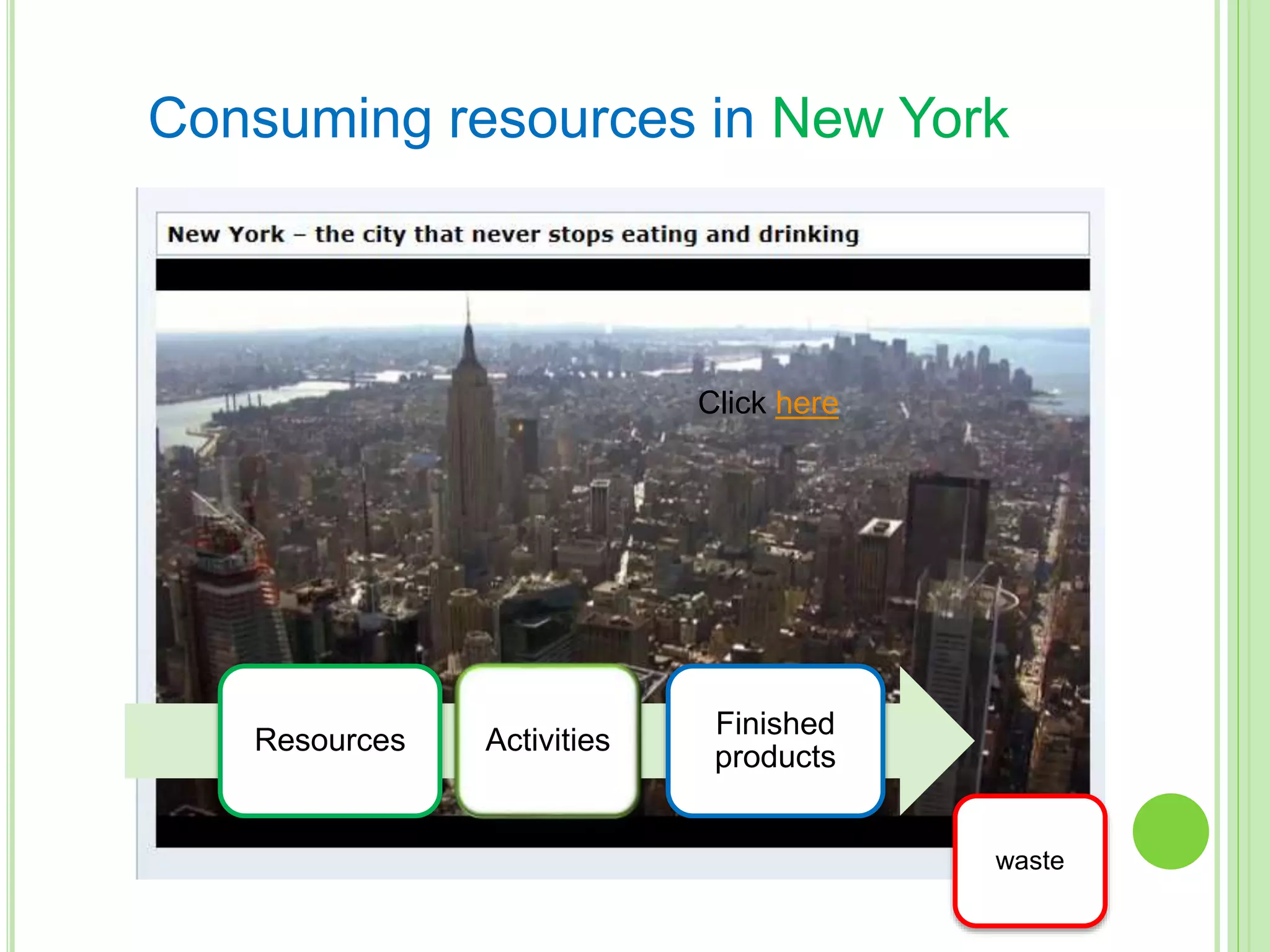 Consuming resources in New York

New York – the city that never stops eating and drinking

Click here

Resources

Activities

Finished products

waste